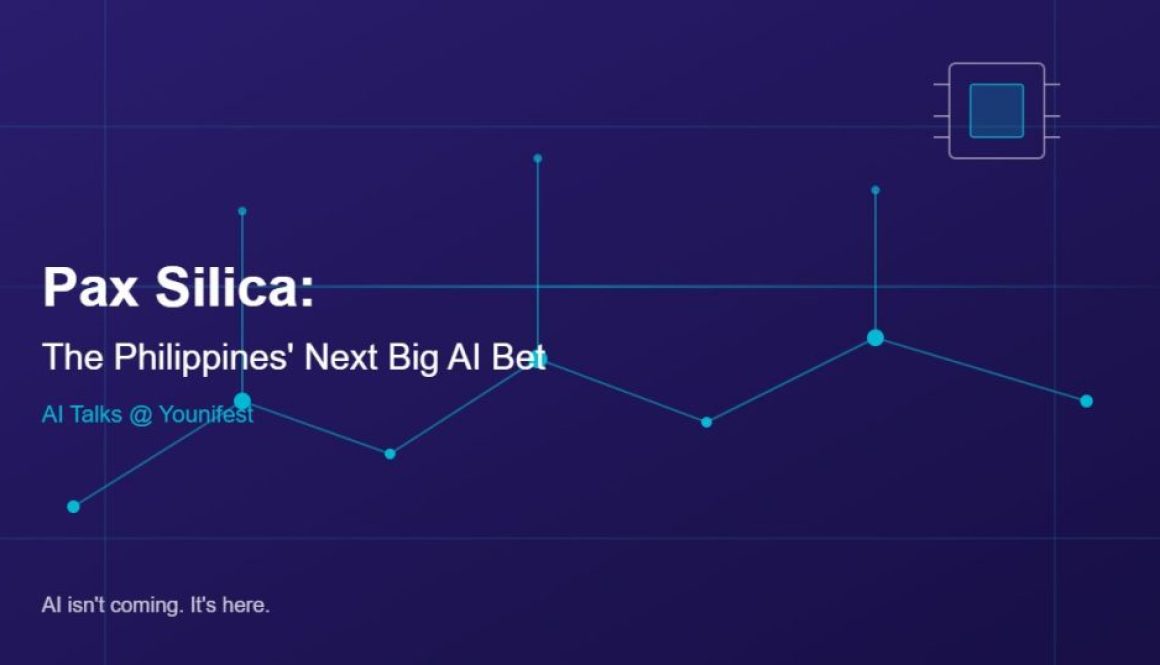 Pax Silica:

The Philippines' Next Big AI Bet

AI Talks @ Younifest

AI isn't coming. It's here.